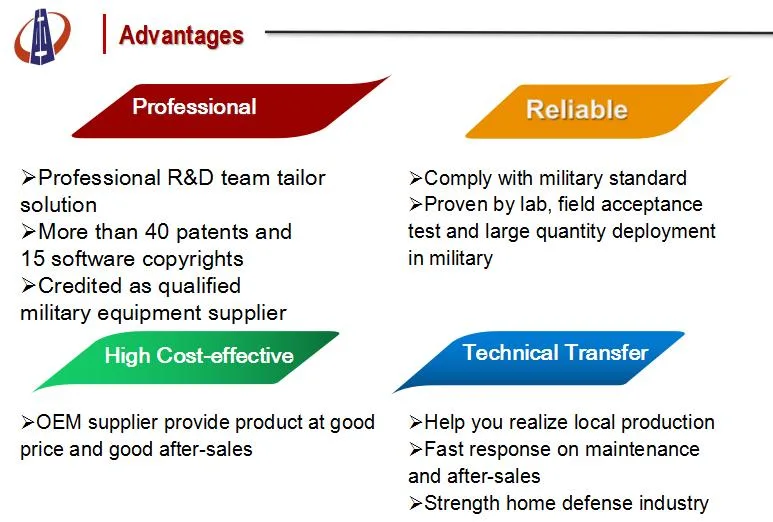 Advantages

Professional

➢Professional R&D team tailor solution
➢More than 40 patents and 15 software copyrights
➢Credited as qualified military equipment supplier

Reliable

➢Comply with military standard
➢Proven by lab, field acceptance test and large quantity deployment in military

High Cost-effective

➢OEM supplier provide product at good price and good after-sales

Technical Transfer

➢Help you realize local production
➢Fast response on maintenance and after-sales
➢Strength home defense industry